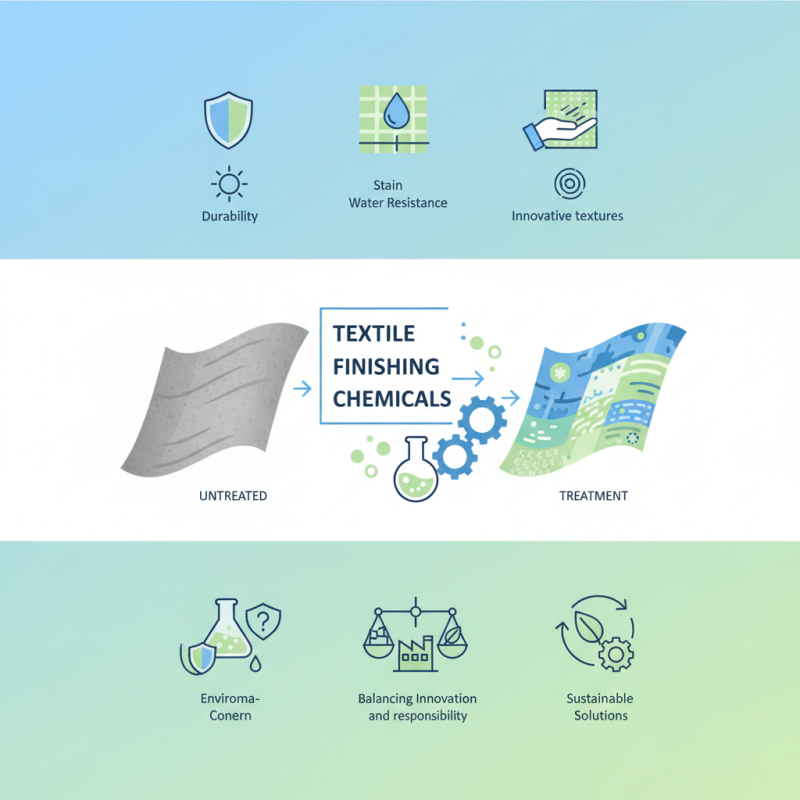 Durability

Stain
Water Resistance

Innovative textures

TEXTILE FINISHING CHEMICALS

UNTREATED

TREATMENT

Enviroma-
Conern

Balancing Innovation and responsibility

Sustainable Solutions